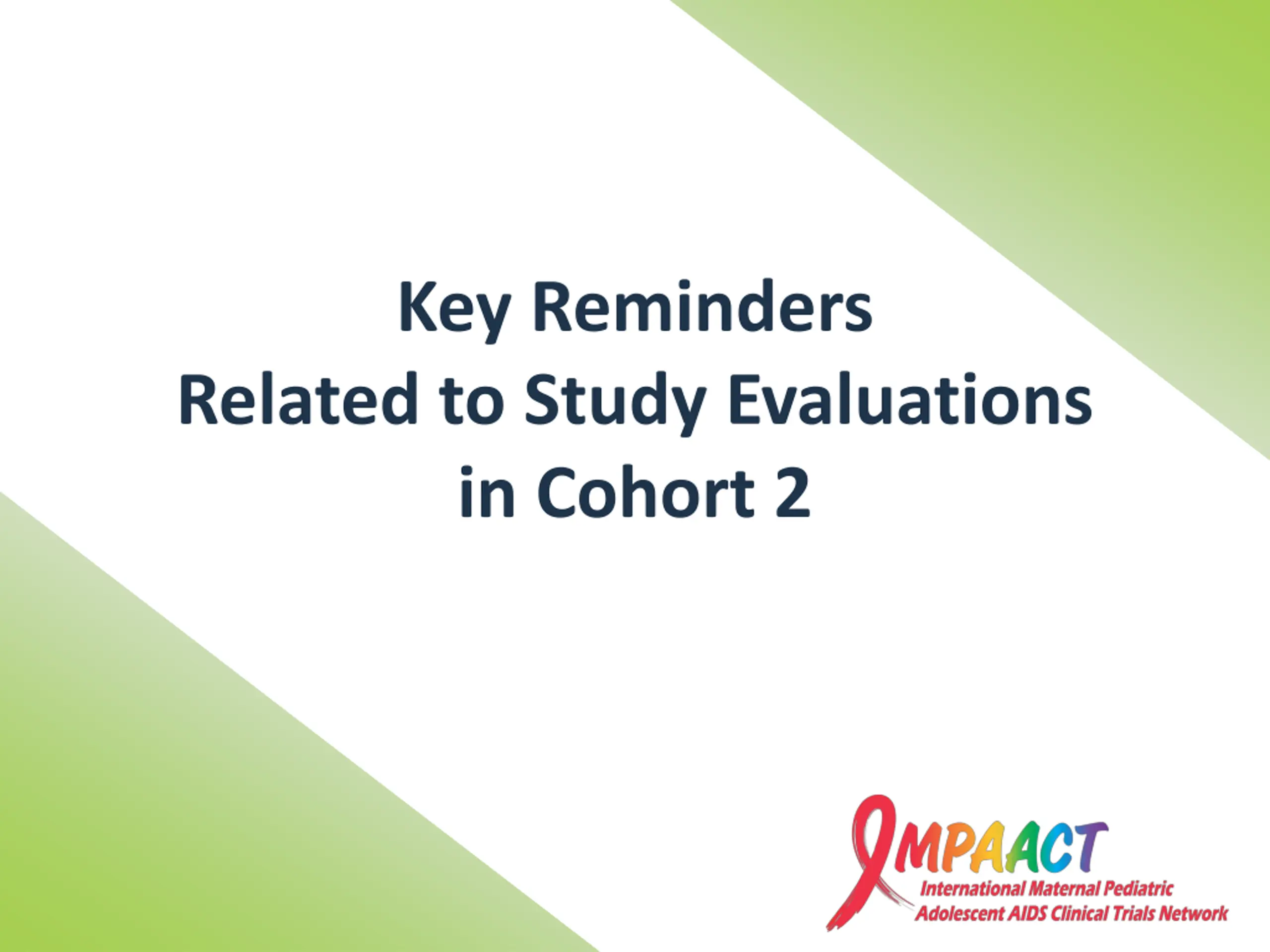 Key Reminders
Related to Study Evaluations
in Cohort 2

IMPAACT
International Maternal Pediatric
Adolescent AIDS Clinical Trials Network